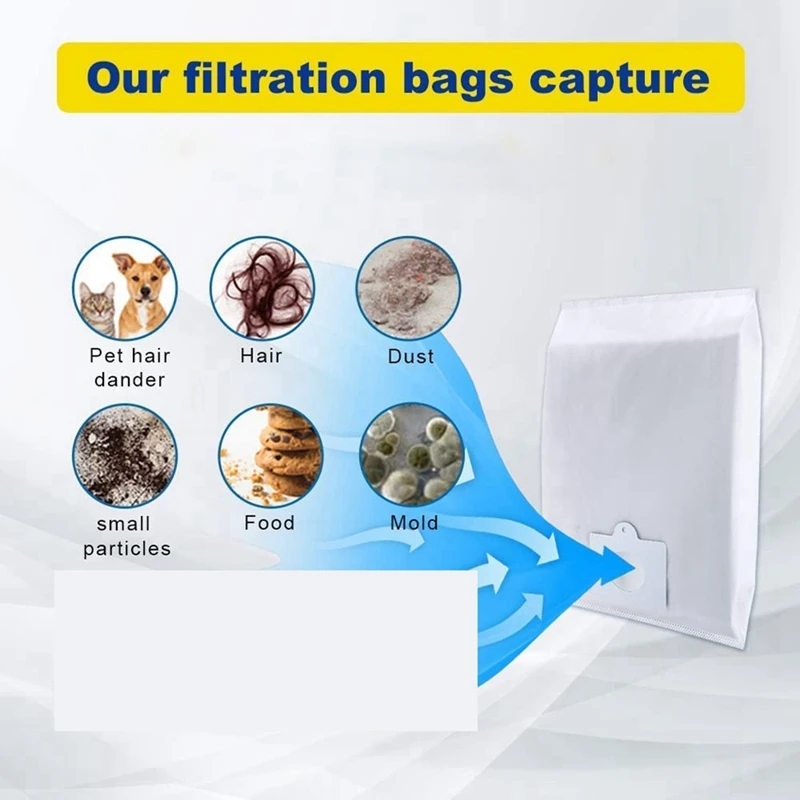 Our filtration bags capture

Pet hair dander

Hair

Dust

small particles

Food

Mold